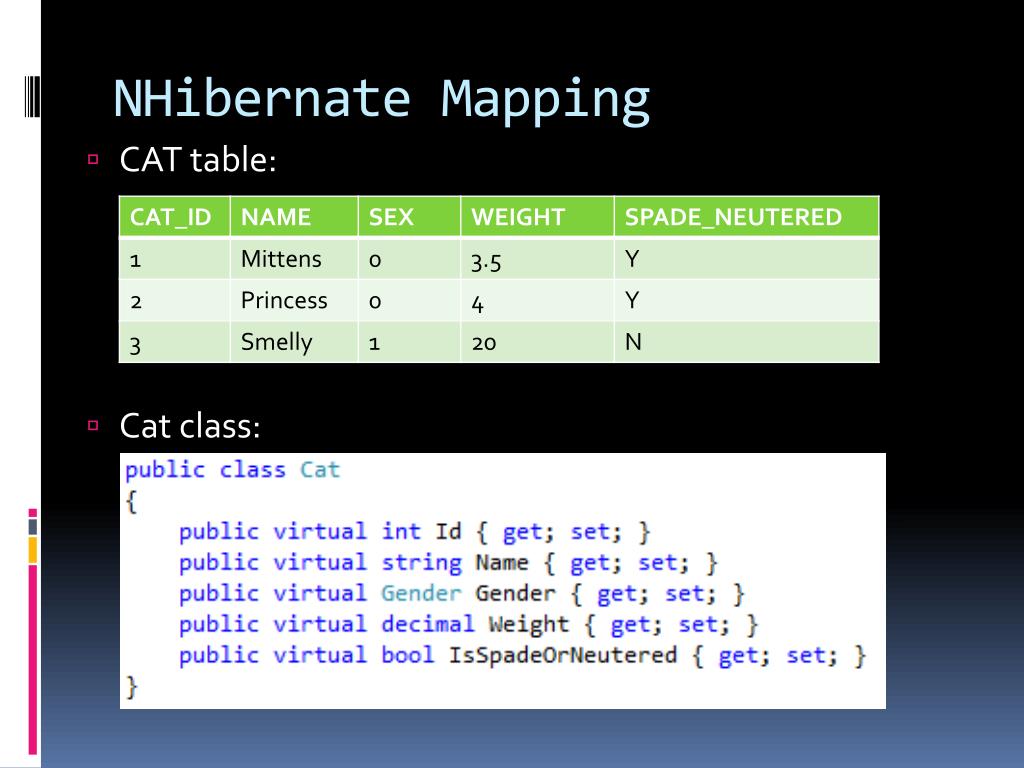 NHibernate Mapping

CAT table:

| CAT_ID | NAME | SEX | WEIGHT | SPADE_NEUTERED |
|---|---|---|---|---|
| 1 | Mittens | 0 | 3.5 | Y |
| 2 | Princess | 0 | 4 | Y |
| 3 | Smelly | 1 | 20 | N |

Cat class:

public class Cat
{
    public virtual int Id { get; set; }
    public virtual string Name { get; set; }
    public virtual Gender Gender { get; set; }
    public virtual decimal Weight { get; set; }
    public virtual bool IsSpadeOrNeutered { get; set; }
}